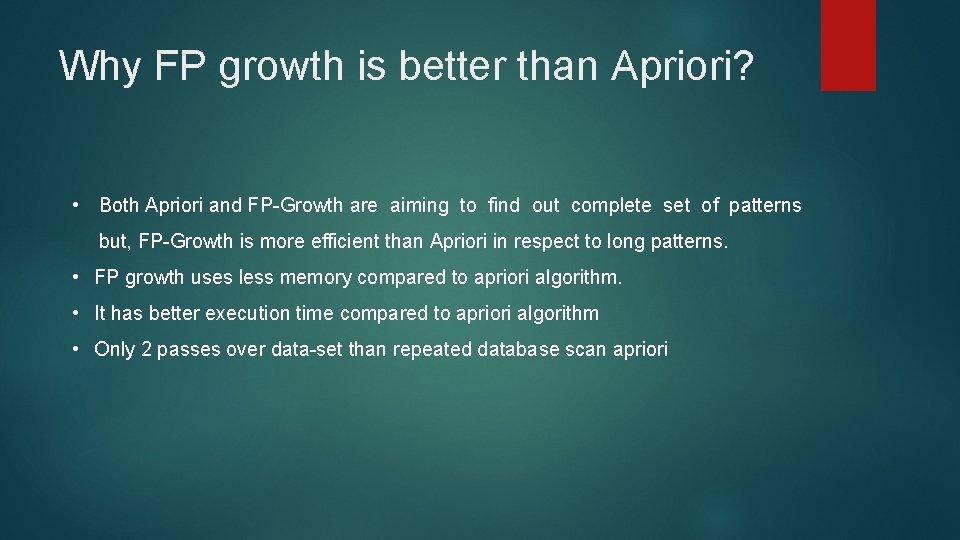 Why FP growth is better than Apriori?

• Both Apriori and FP-Growth are aiming to find out complete set of patterns but, FP-Growth is more efficient than Apriori in respect to long patterns.

• FP growth uses less memory compared to apriori algorithm.

• It has better execution time compared to apriori algorithm

• Only 2 passes over data-set than repeated database scan apriori